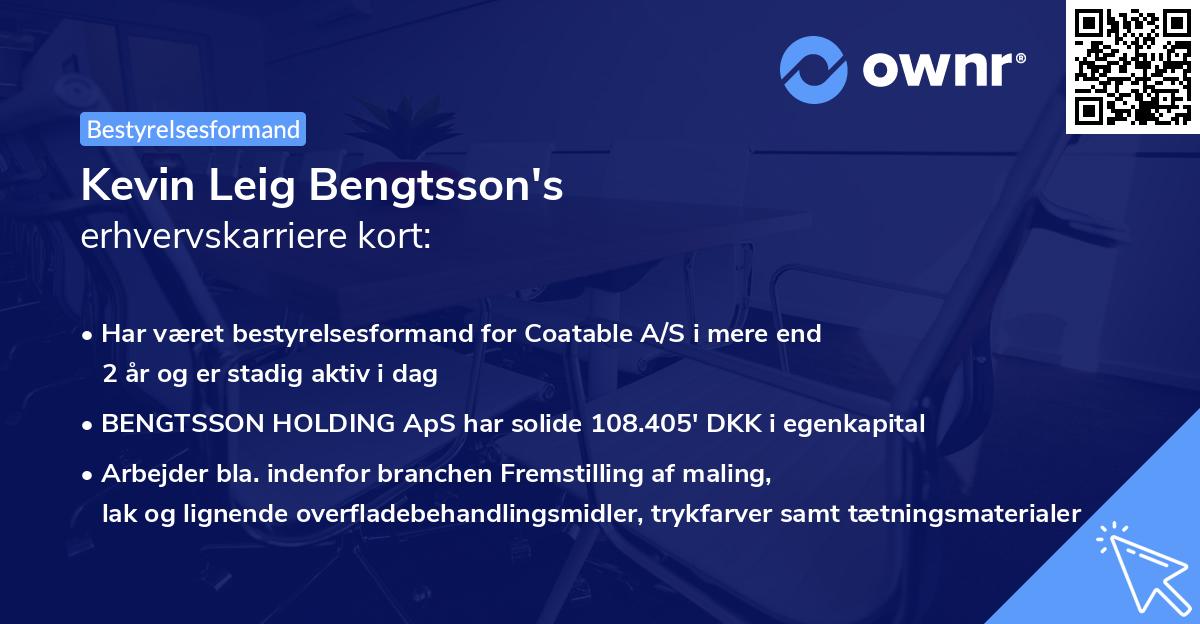 ownr®

Bestyrelsesformand

Kevin Leig Bengtsson's erhvervskarriere kort:

• Har været bestyrelsesformand for Coatable A/S i mere end 2 år og er stadig aktiv i dag

• BENGTSSON HOLDING ApS har solide 108.405' DKK i egenkapital

• Arbejder bla. indenfor branchen Fremstilling af maling, lak og lignende overfladebehandlingsmidler, trykfarver samt tætningsmaterialer